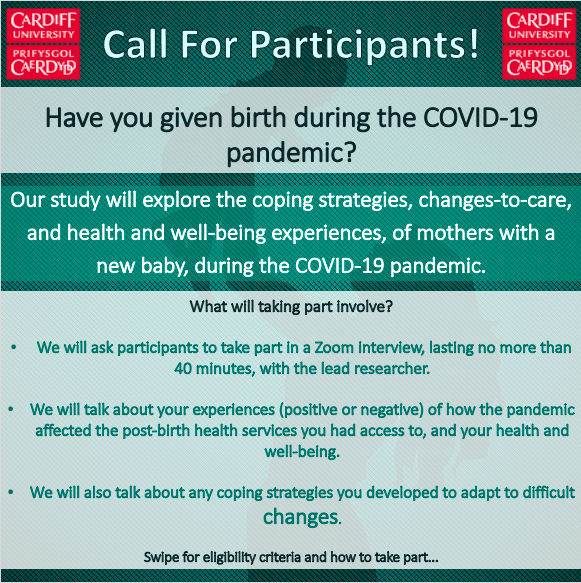 CARDIFF UNIVERSITY PRIFYSGOL CAERDYDD

Call For Participants!

CARDIFF UNIVERSITY PRIFYSGOL CAERDYDD

Have you given birth during the COVID-19 pandemic?

Our study will explore the coping strategies, changes-to-care, and health and well-being experiences, of mothers with a new baby, during the COVID-19 pandemic.

What will taking part involve?

• We will ask participants to take part in a Zoom interview, lasting no more than 40 minutes, with the lead researcher.

• We will talk about your experiences (positive or negative) of how the pandemic affected the post-birth health services you had access to, and your health and well-being.

• We will also talk about any coping strategies you developed to adapt to difficult changes.

Swipe for eligibility criteria and how to take part...